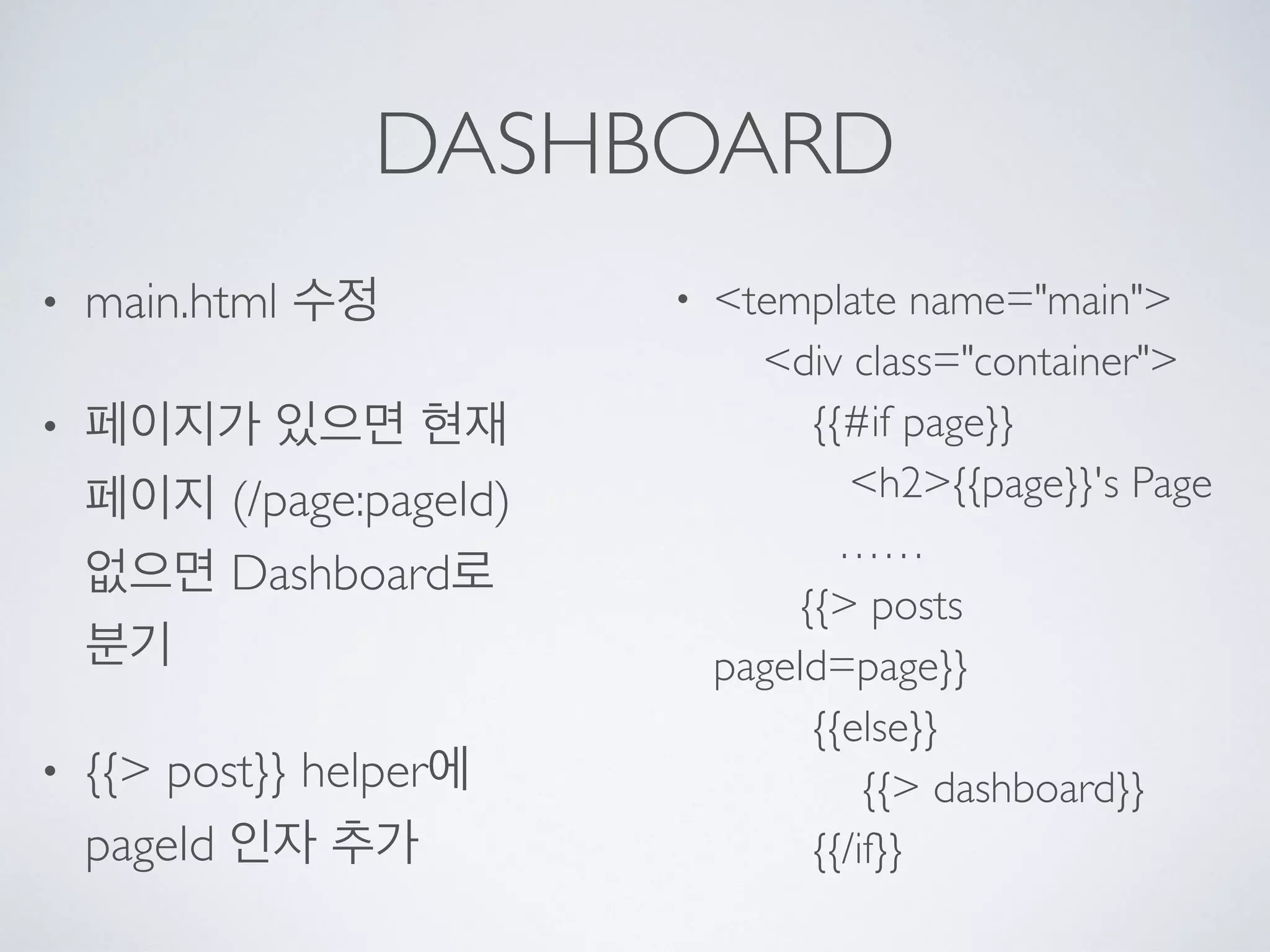 DASHBOARD

• main.html 수정

• 페이지가 있으면 현재 페이지 (/page:pageId) 없으면 Dashboard로 분기

• {{> post}} helper에 pageId 인자 추가

• <template name="main">
<div class="container">
{{#if page}}
<h2>{{page}}'s Page
……
{{> posts pageId=page}}
{{else}}
{{> dashboard}}
{{/if}}